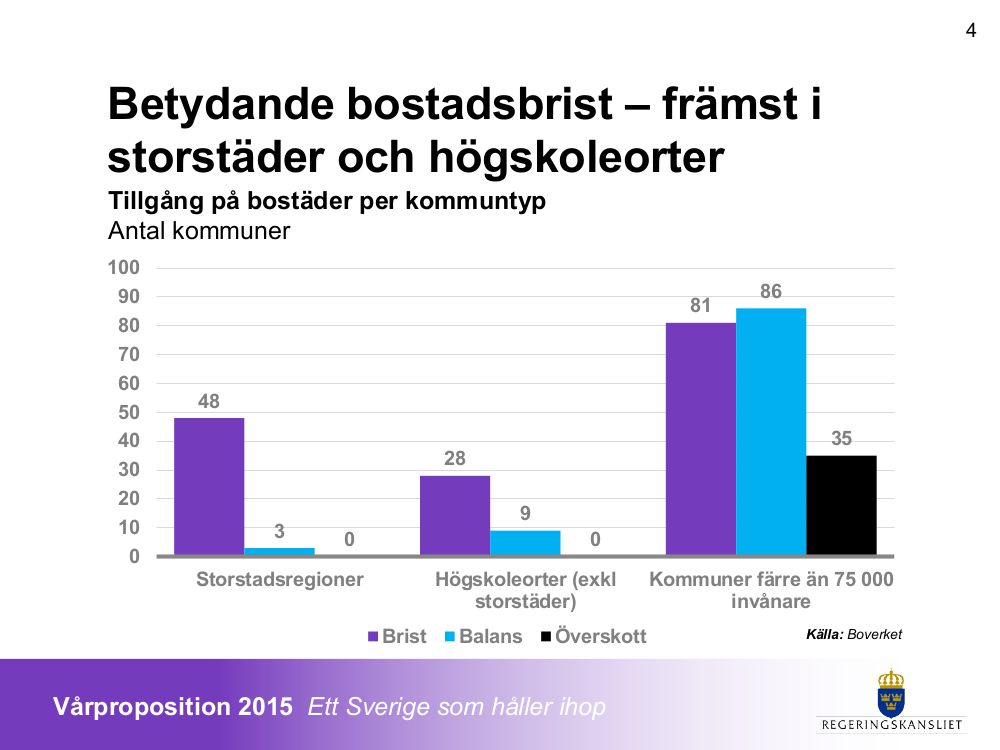 4

Betydande bostadsbrist – främst i storstäder och högskoleorter

Tillgång på bostäder per kommuntyp
Antal kommuner

100
90
80
70
60
50
40
30
20
10
0

48
3
0
28
9
0
81
86
35

Storstadsregioner
Högskoleorter (exkl storstäder)
Kommuner färre än 75 000 invånare

Brist Balans Överskott

Källa: Boverket

Vårproposition 2015 Ett Sverige som håller ihop

REGERINGSKANSLIET